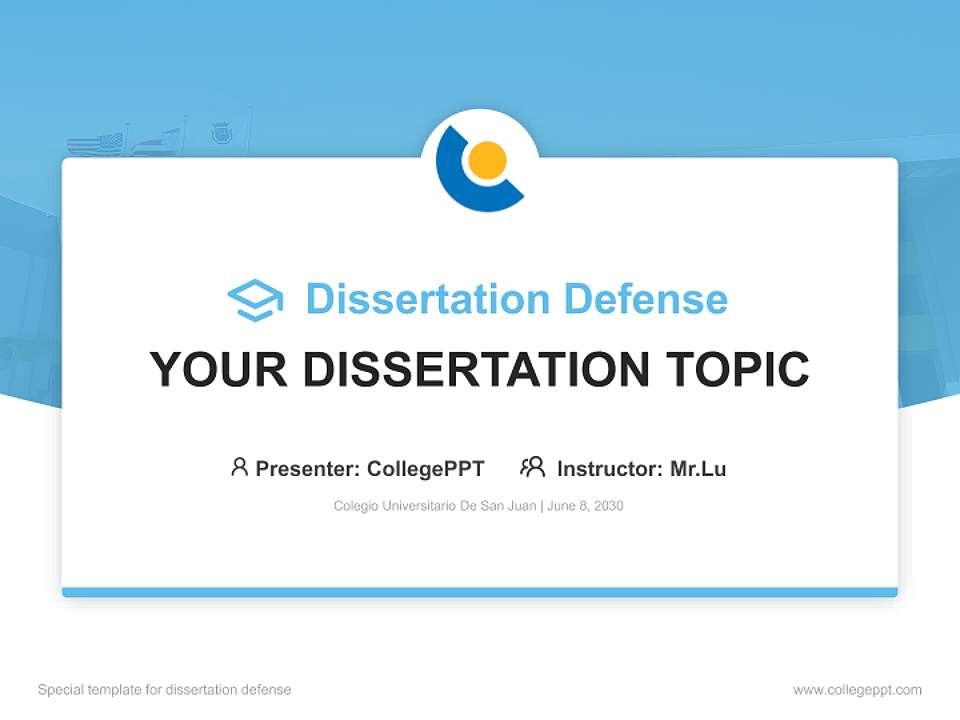 Dissertation Defense

YOUR DISSERTATION TOPIC

Presenter: CollegePPT Instructor: Mr.Lu

Colegio Universitario De San Juan | June 8, 2030

Special template for dissertation defense

www.collegeppt.com